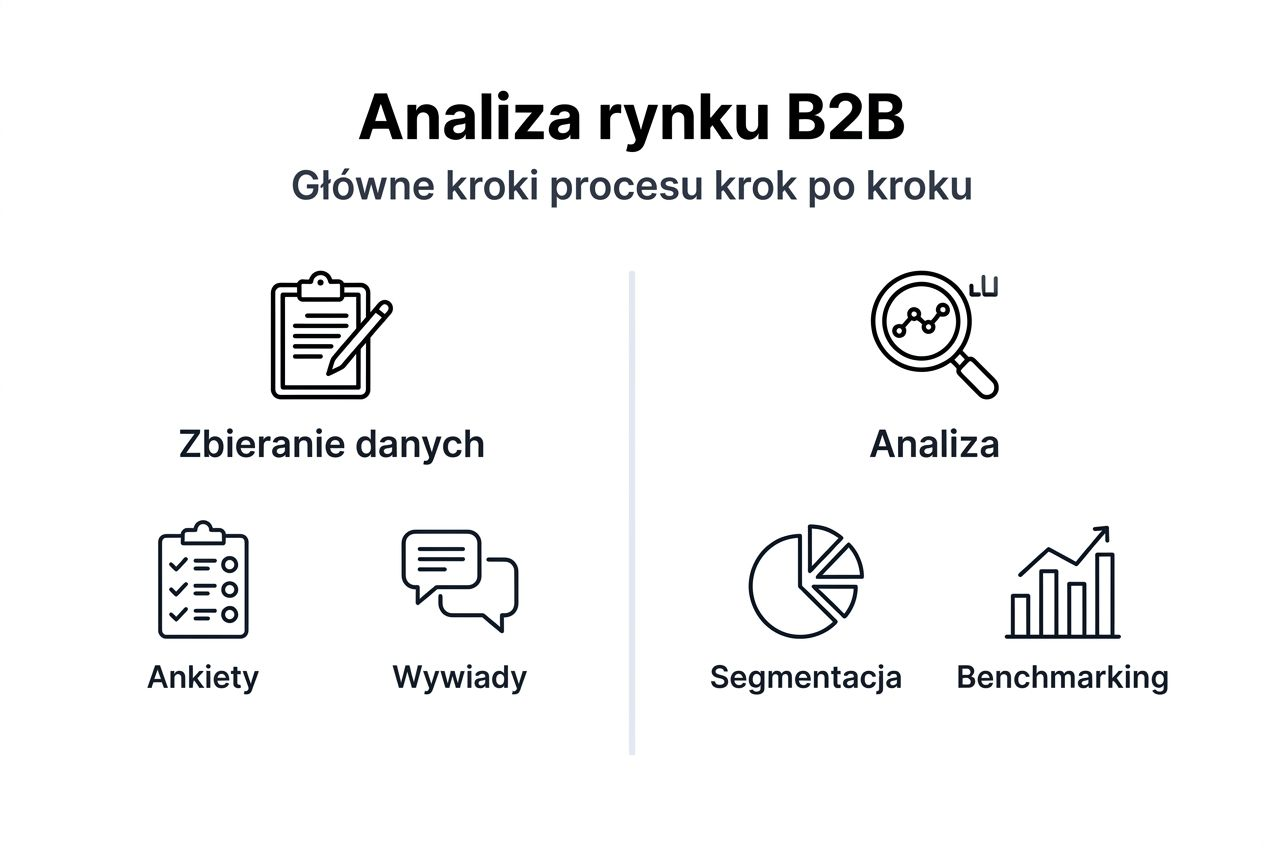 Analiza rynku B2B
Główne kroki procesu krok po kroku

Zbieranie danych

Ankiety

Wywiady

Analiza

Segmentacja

Benchmarking